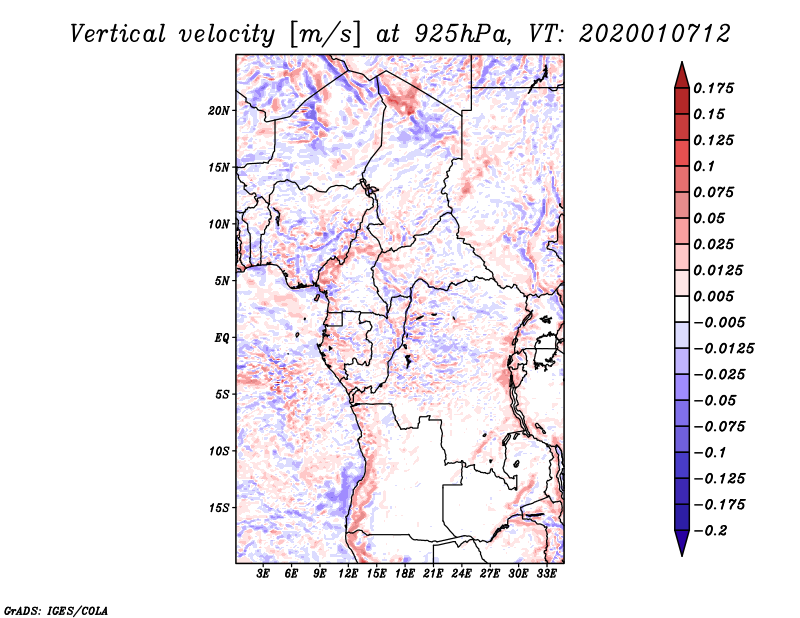 Vertical velocity [m/s] at 925hPa, VT: 2020010712

20N
15N
10N
5N
EQ
5S
10S
15S

3E 6E 9E 12E 15E 18E 21E 24E 27E 30E 33E

0.175
0.15
0.125
0.1
0.075
0.05
0.025
0.0125
0.005
−0.005
−0.0125
−0.025
−0.05
−0.075
−0.1
−0.125
−0.175
−0.2

GrADS: IGES/COLA